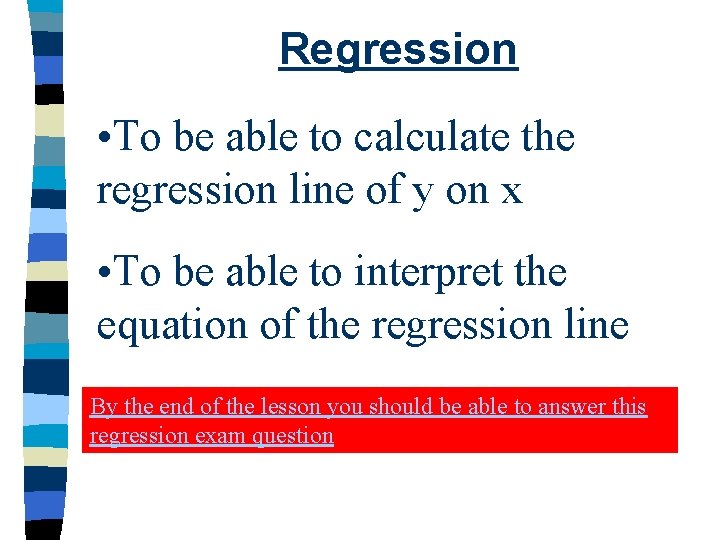 Regression

•To be able to calculate the regression line of y on x

•To be able to interpret the equation of the regression line

By the end of the lesson you should be able to answer this regression exam question